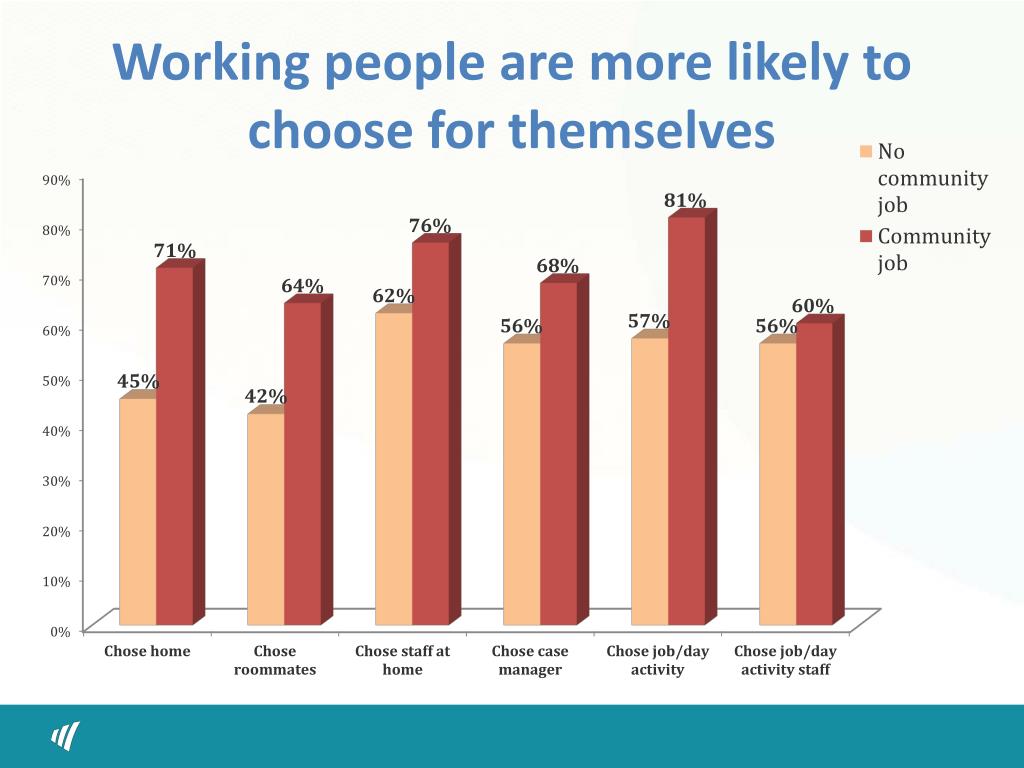 Working people are more likely to choose for themselves

No community job
Community job

90%
80%
70%
60%
50%
40%
30%
20%
10%
0%

45%
71%
42%
64%
62%
76%
56%
68%
57%
81%
56%
60%

Chose home
Chose roommates
Chose staff at home
Chose case manager
Chose job/day activity
Chose job/day activity staff